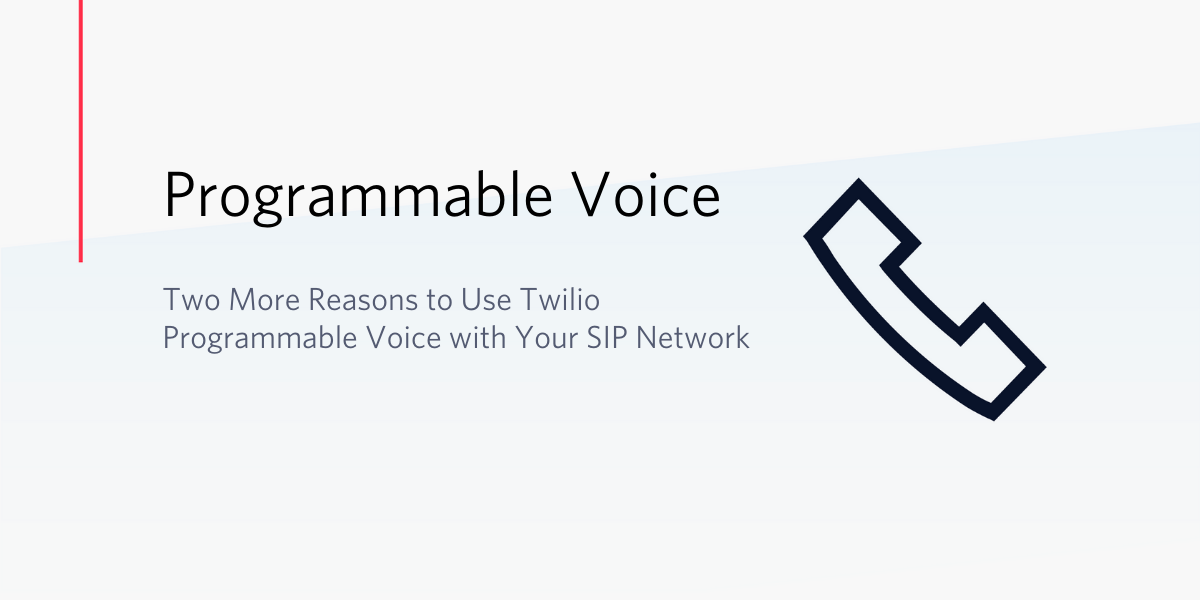 Programmable Voice

Two More Reasons to Use Twilio Programmable Voice with Your SIP Network